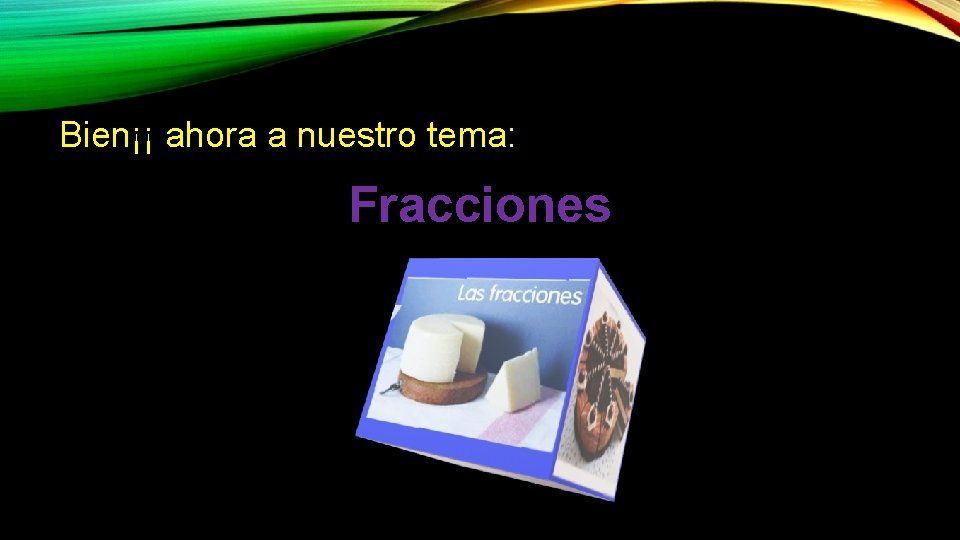 Bien¡¡ ahora a nuestro tema:

Fracciones

Las fracciones